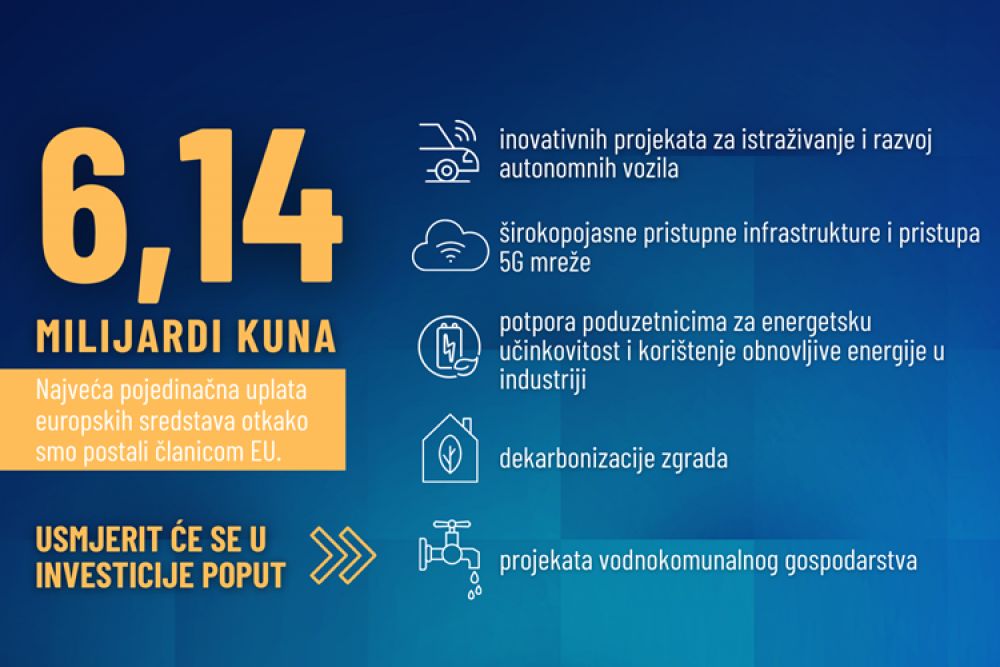 6,14

MILIJARDI KUNA

Najveća pojedinačna uplata europskih sredstava otkako smo postali članicom EU.

USMJERIT ĆE SE U INVESTICIJE POPUT

inovativnih projekata za istraživanje i razvoj autonomnih vozila

širokopojasne pristupne infrastrukture i pristupa 5G mreže

potpora poduzetnicima za energetsku učinkovitost i korištenje obnovljive energije u industriji

dekarbonizacije zgrada

projekata vodnokomunalnog gospodarstva